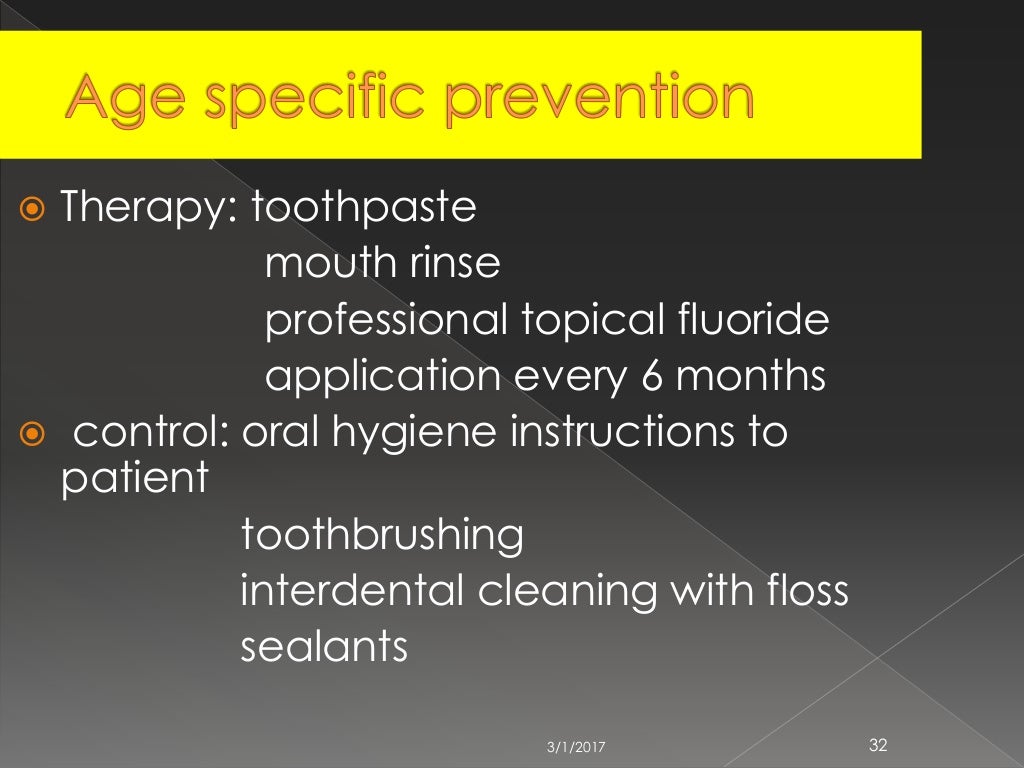 Age specific prevention

Therapy: toothpaste
mouth rinse
professional topical fluoride application every 6 months

control: oral hygiene instructions to patient
toothbrushing
interdental cleaning with floss
sealants

3/1/2017

32